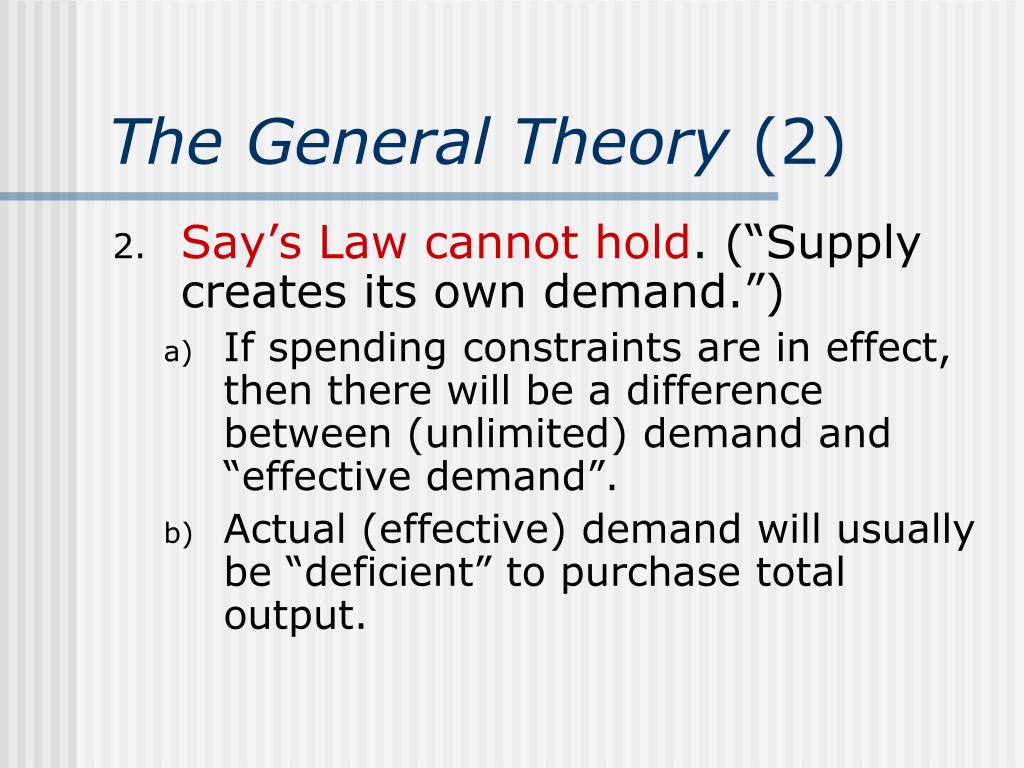 The General Theory (2)

2. Say’s Law cannot hold. (“Supply creates its own demand.”)

a) If spending constraints are in effect, then there will be a difference between (unlimited) demand and “effective demand”.

b) Actual (effective) demand will usually be “deficient” to purchase total output.